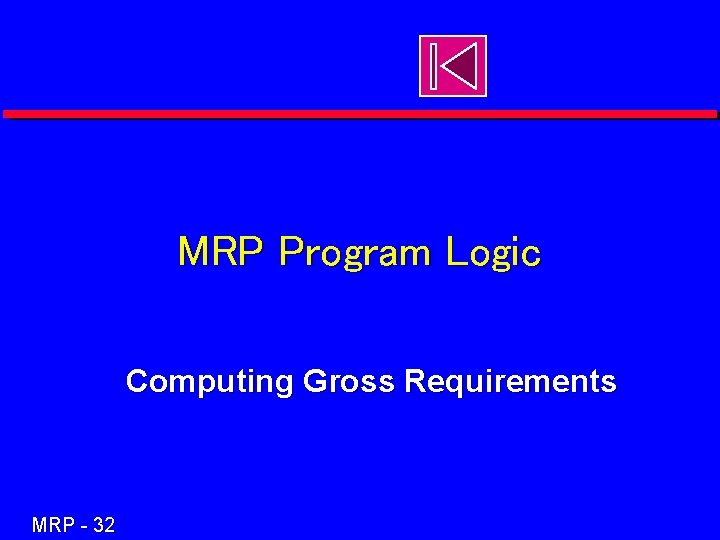 MRP Program Logic

Computing Gross Requirements

MRP - 32